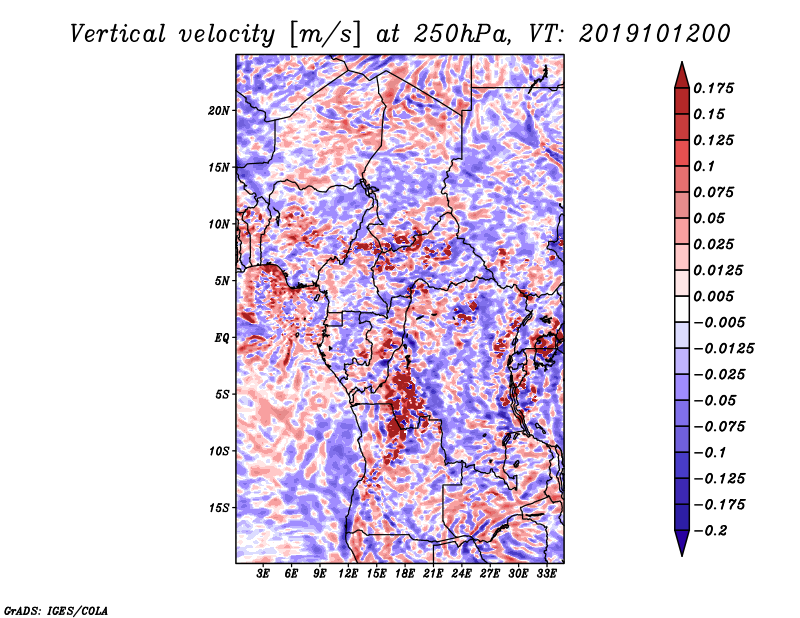 Vertical velocity [m/s] at 250hPa, VT: 2019101200

20N
15N
10N
5N
EQ
5S
10S
15S

3E 6E 9E 12E 15E 18E 21E 24E 27E 30E 33E

0.175
0.15
0.125
0.1
0.075
0.05
0.025
0.0125
0.005
−0.005
−0.0125
−0.025
−0.05
−0.075
−0.1
−0.125
−0.175
−0.2

GrADS: IGES/COLA